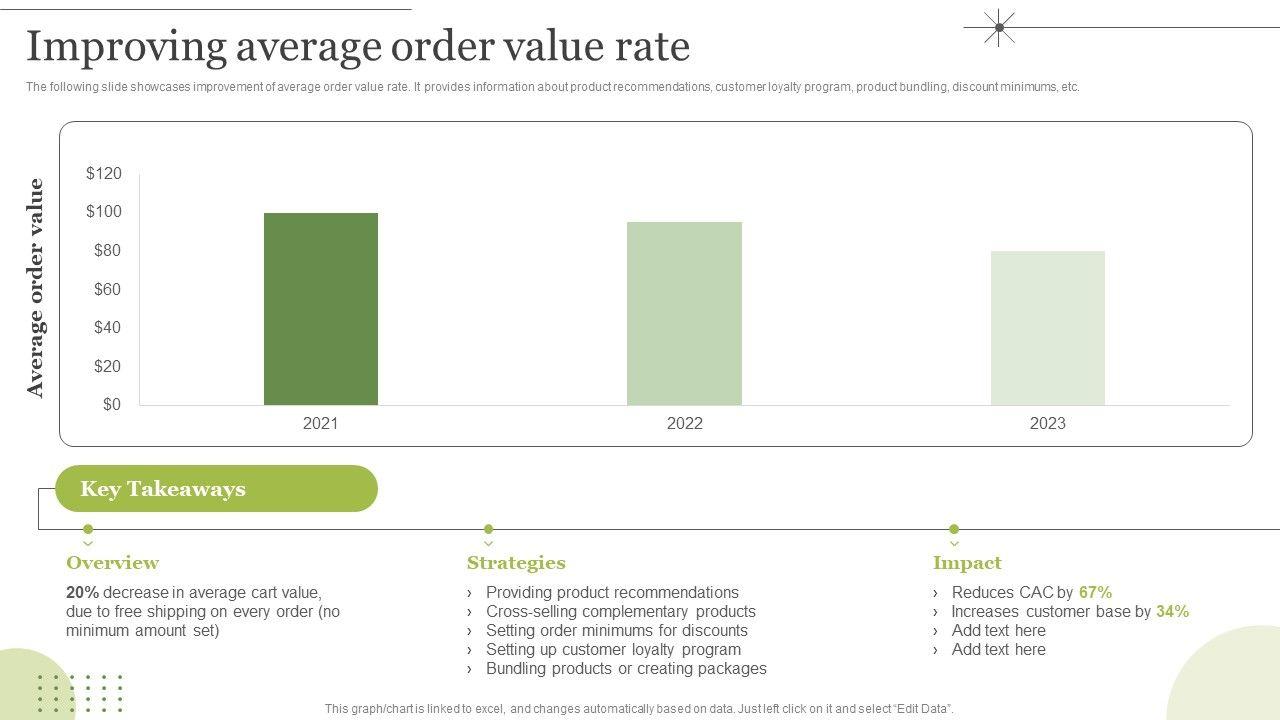 Improving average order value rate

The following slide showcases improvement of average order value rate. It provides information about product recommendations, customer loyalty program, product bundling, discount minimums, etc.

Average order value

$120
$100
$80
$60
$40
$20
$0

2021
2022
2023

Key Takeaways

Overview

20% decrease in average cart value, due to free shipping on every order (no minimum amount set)

Strategies

› Providing product recommendations
› Cross-selling complementary products
› Setting order minimums for discounts
› Setting up customer loyalty program
› Bundling products or creating packages

Impact

› Reduces CAC by 67%
› Increases customer base by 34%
› Add text here
› Add text here

This graph/chart is linked to excel, and changes automatically based on data. Just left click on it and select "Edit Data".